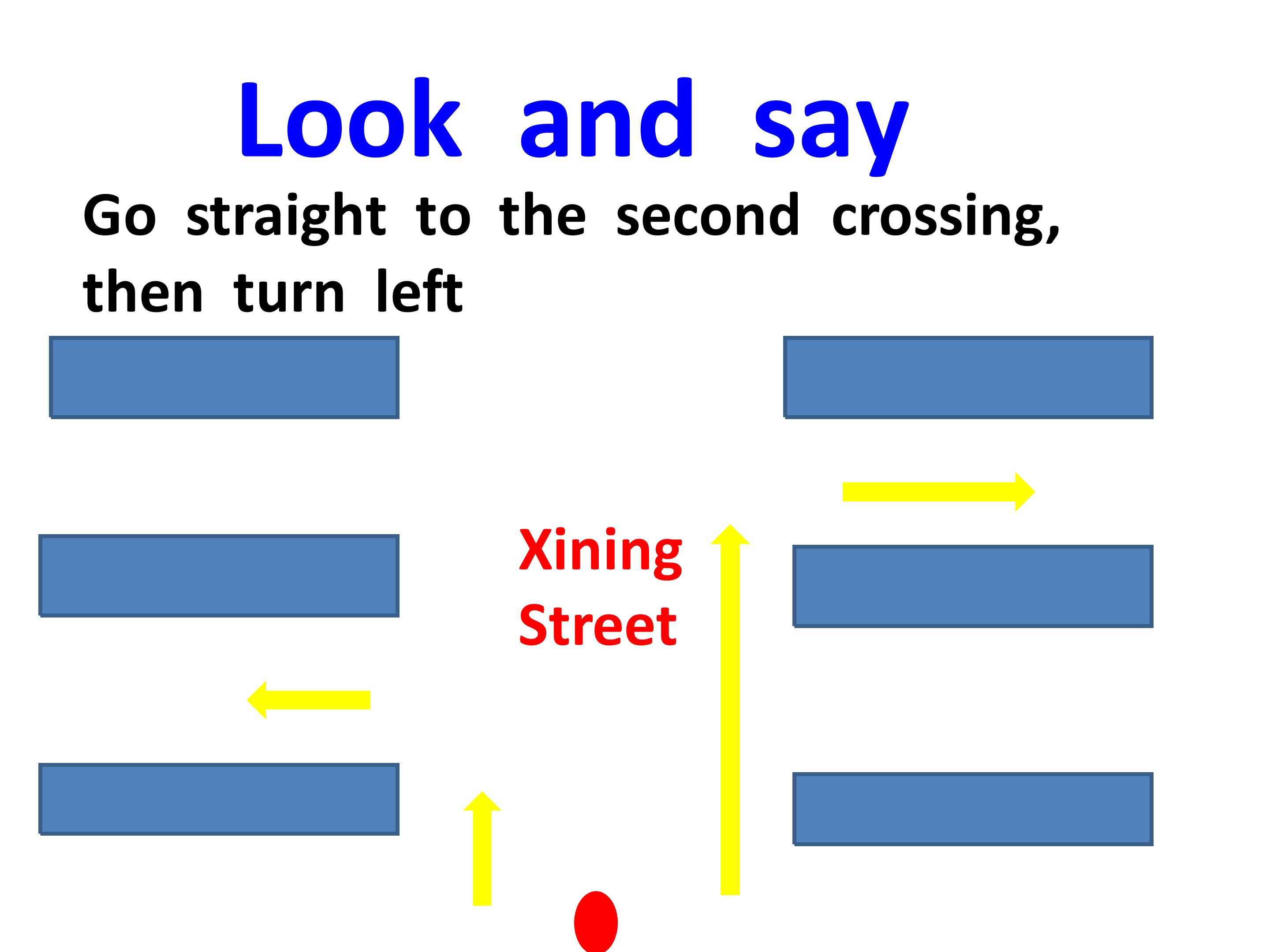 Look and say

Go straight to the second crossing, then turn left

Xining Street